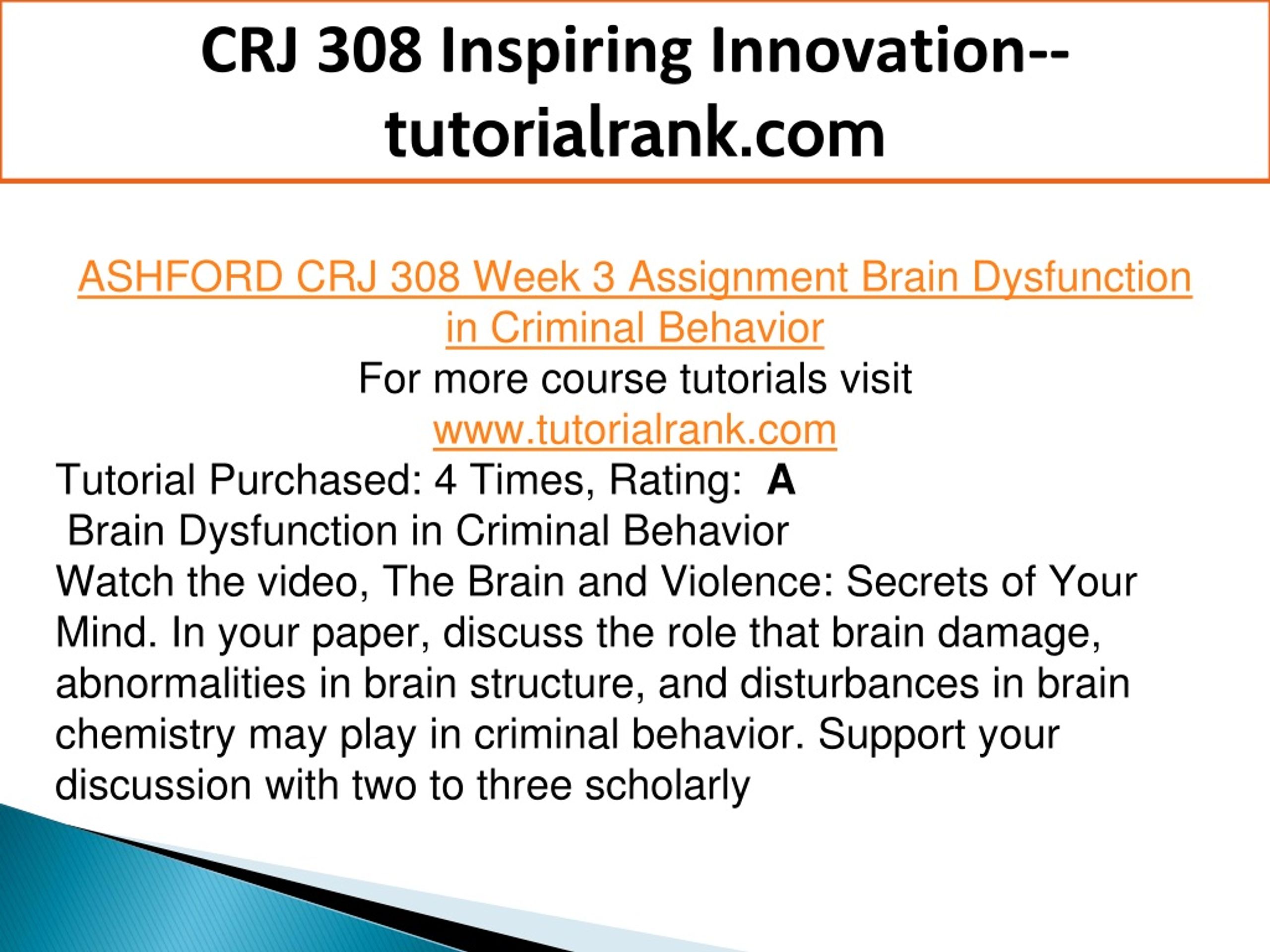 CRJ 308 Inspiring Innovation--tutorialrank.com

ASHFORD CRJ 308 Week 3 Assignment Brain Dysfunction in Criminal Behavior
For more course tutorials visit
www.tutorialrank.com
Tutorial Purchased: 4 Times, Rating: A
Brain Dysfunction in Criminal Behavior
Watch the video, The Brain and Violence: Secrets of Your Mind. In your paper, discuss the role that brain damage, abnormalities in brain structure, and disturbances in brain chemistry may play in criminal behavior. Support your discussion with two to three scholarly